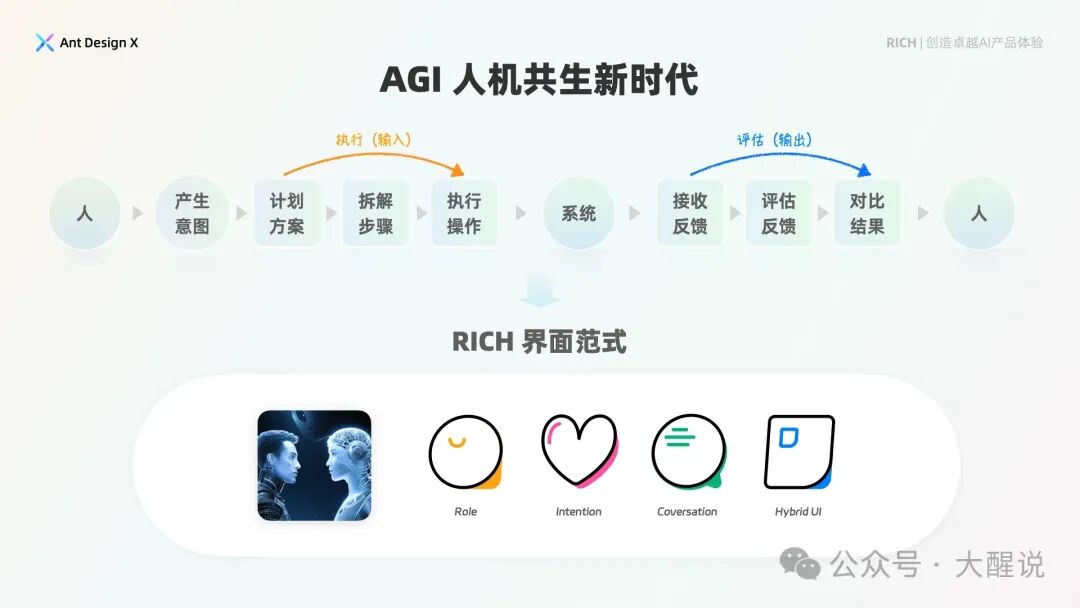 Ant Design X

RICH | 创造卓越AI产品体验

AGI 人机共生新时代

执行（输入）

评估（输出）

人

产生意图

计划方案

拆解步骤

执行操作

系统

接收反馈

评估反馈

对比结果

人

RICH 界面范式

Role

Intention

Coversation

Hybrid UI

公众号 · 大醒说